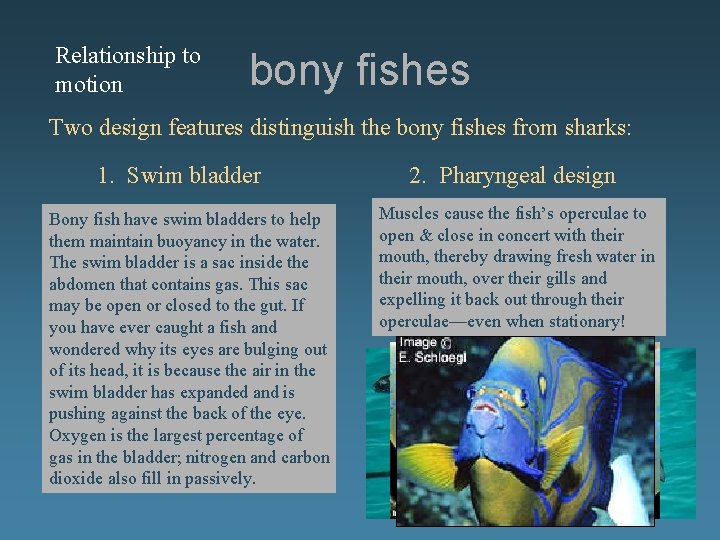 Relationship to motion

bony fishes

Two design features distinguish the bony fishes from sharks:

1. Swim bladder

Bony fish have swim bladders to help them maintain buoyancy in the water. The swim bladder is a sac inside the abdomen that contains gas. This sac may be open or closed to the gut. If you have ever caught a fish and wondered why its eyes are bulging out of its head, it is because the air in the swim bladder has expanded and is pushing against the back of the eye. Oxygen is the largest percentage of gas in the bladder; nitrogen and carbon dioxide also fill in passively.

2. Pharyngeal design

Muscles cause the fish's operculae to open & close in concert with their mouth, thereby drawing fresh water in their mouth, over their gills and expelling it back out through their operculae—even when stationary!

Image © E. Schloegl